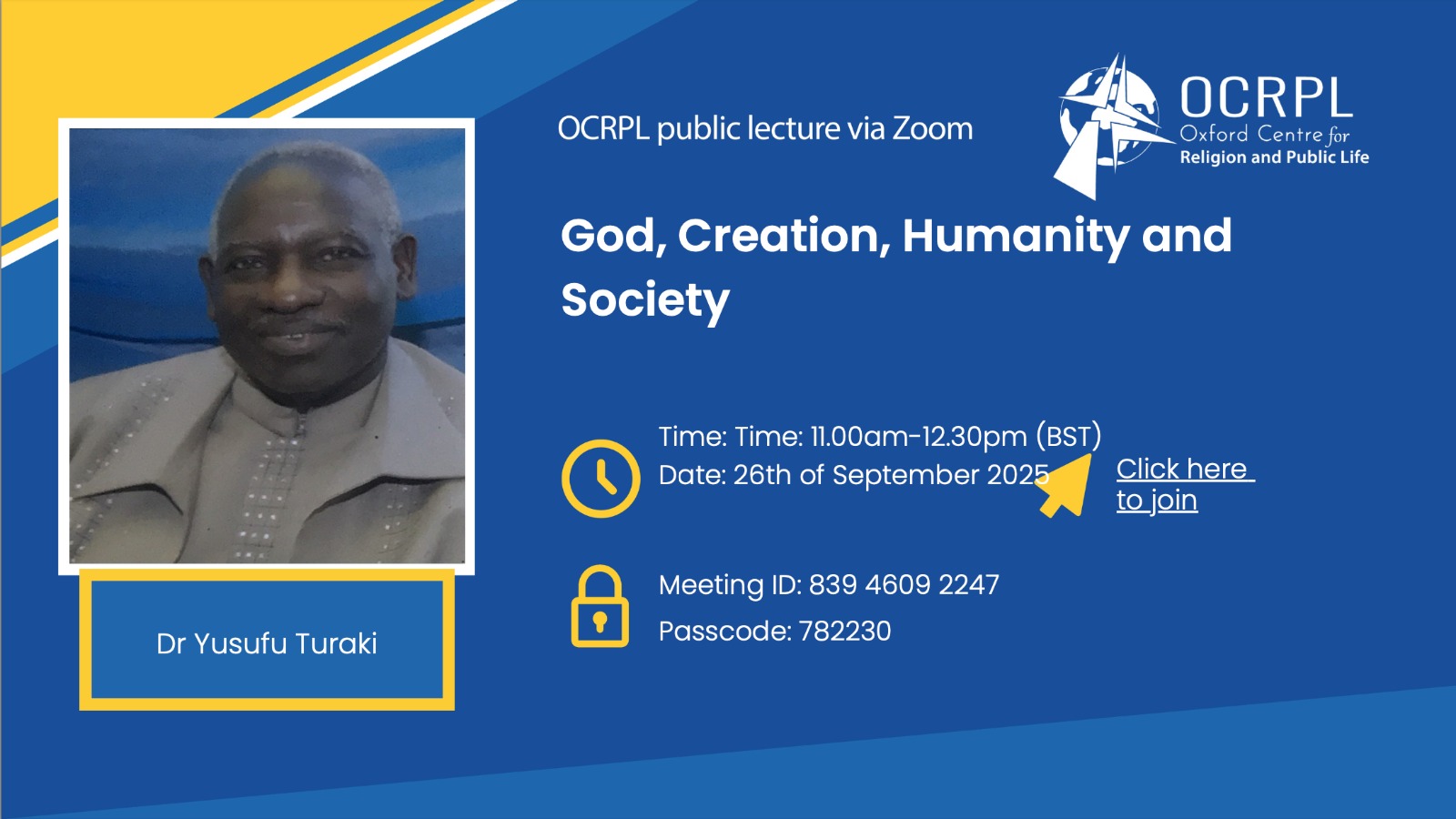 OCRPL public lecture via Zoom

OCRPL
Oxford Centre for
Religion and Public Life

God, Creation, Humanity and Society

Time: Time: 11.00am-12.30pm (BST)
Date: 26th of September 2025

Click here to join

Meeting ID: 839 4609 2247
Passcode: 782230

Dr Yusufu Turaki